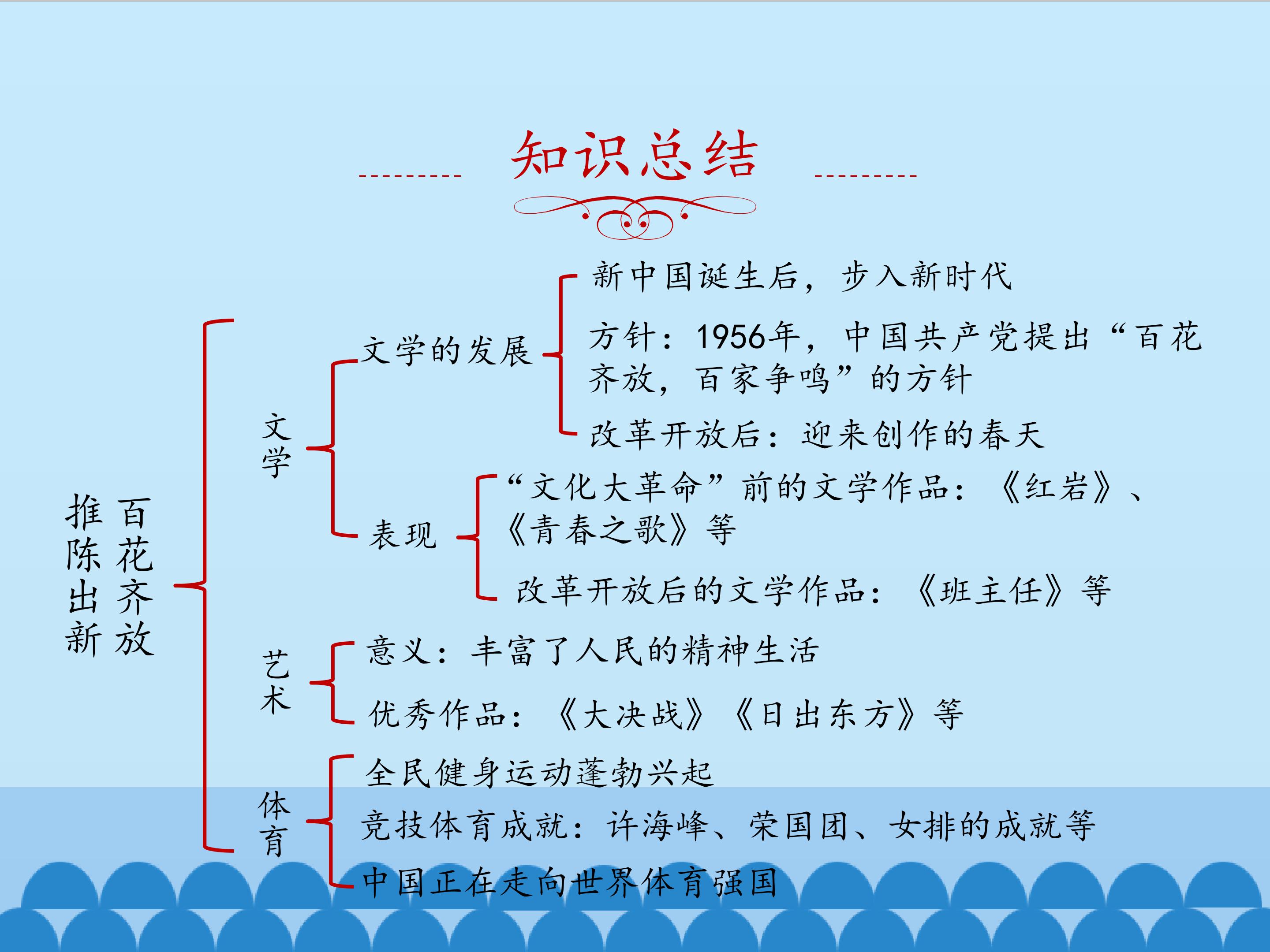 知识总结

百花齐放 推陈出新

文学

文学的发展

新中国诞生后，步入新时代

方针：1956年，中国共产党提出“百花齐放，百家争鸣”的方针

改革开放后：迎来创作的春天

表现

“文化大革命”前的文学作品：《红岩》、《青春之歌》等

改革开放后的文学作品：《班主任》等

艺术

意义：丰富了人民的精神生活

优秀作品：《大决战》《日出东方》等

体育

全民健身运动蓬勃兴起

竞技体育成就：许海峰、荣国团、女排的成就等

中国正在走向世界体育强国